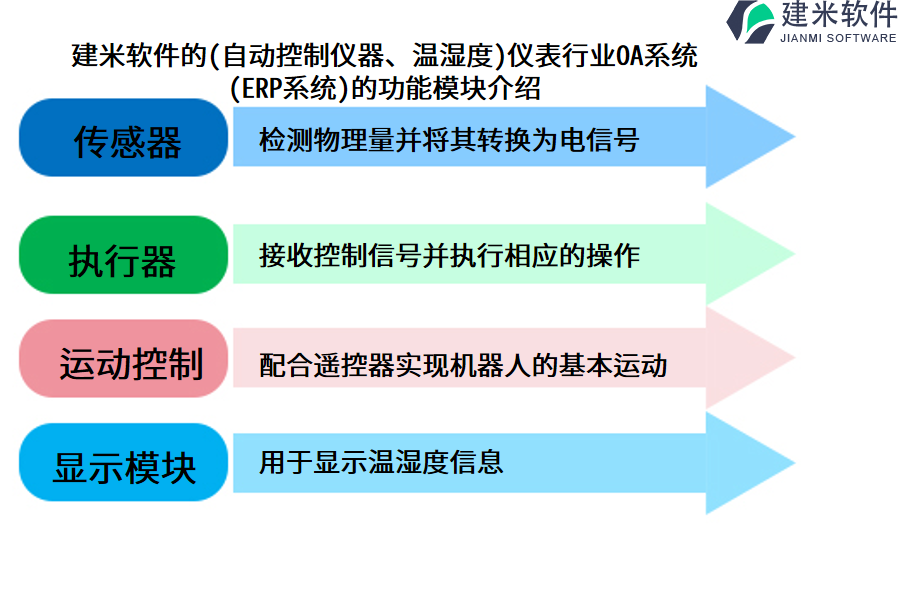 建米软件
JIANMI SOFTWARE

建米软件的(自动控制仪器、温湿度)仪表行业OA系统(ERP系统)的功能模块介绍

传感器
检测物理量并将其转换为电信号

执行器
接收控制信号并执行相应的操作

运动控制
配合遥控器实现机器人的基本运动

显示模块
用于显示温湿度信息